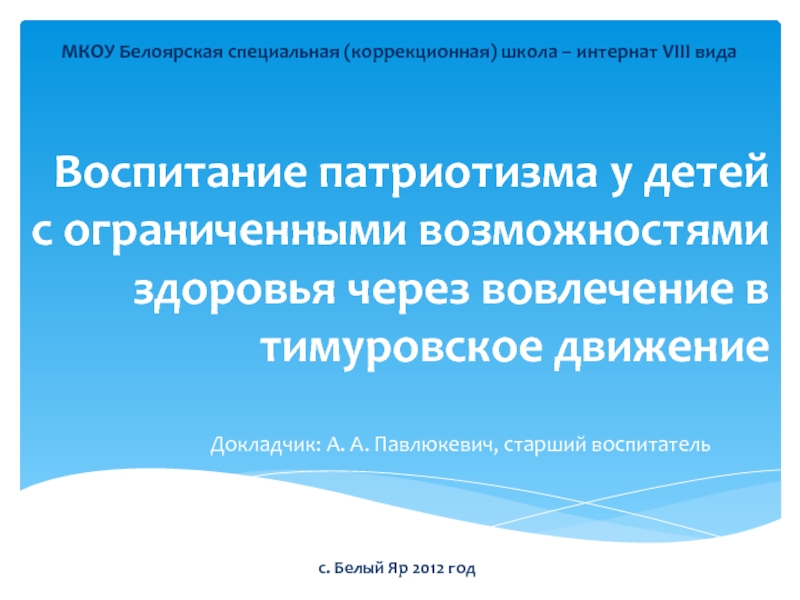 МКОУ Белоярская специальная (коррекционная) школа – интернат VIII вида

Воспитание патриотизма у детей с ограниченными возможностями здоровья через вовлечение в тимуровское движение

Докладчик: А. А. Павлюкевич, старший воспитатель

с. Белый Яр 2012 год